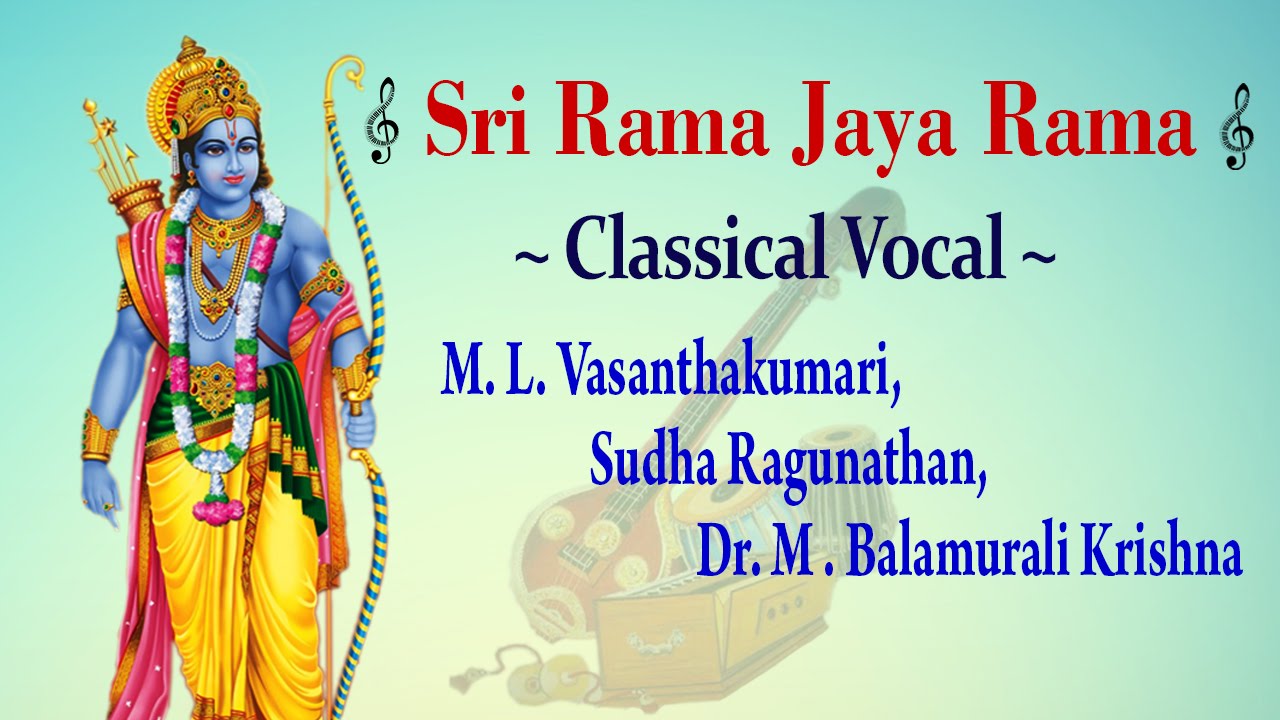 Sri Rama Jaya Rama

~ Classical Vocal ~

M. L. Vasanthakumari,
Sudha Ragunathan,
Dr. M . Balamurali Krishna